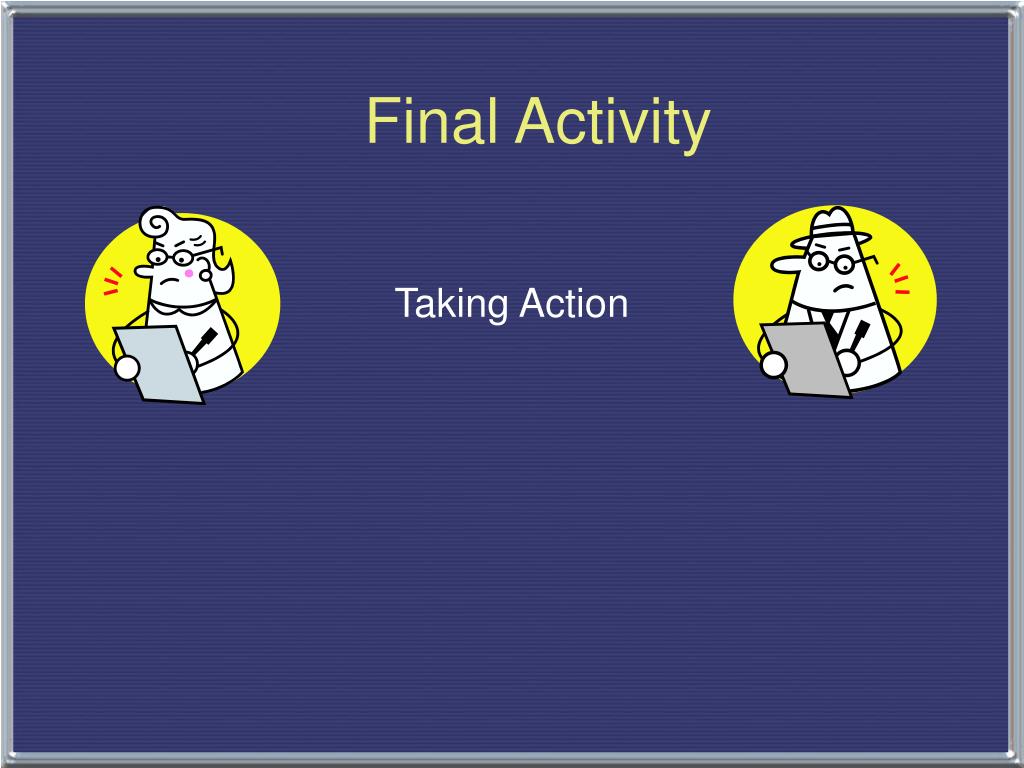 Final Activity

Taking Action